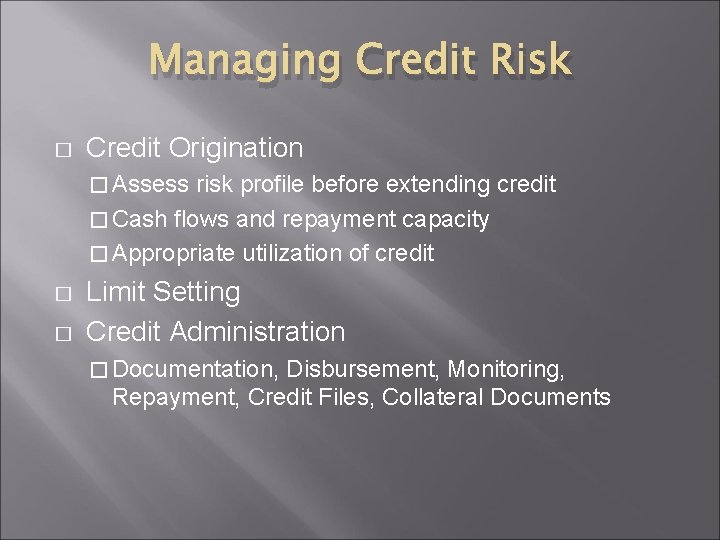 Managing Credit Risk

□ Credit Origination

□ Assess risk profile before extending credit

□ Cash flows and repayment capacity

□ Appropriate utilization of credit

□ Limit Setting

□ Credit Administration

□ Documentation, Disbursement, Monitoring, Repayment, Credit Files, Collateral Documents